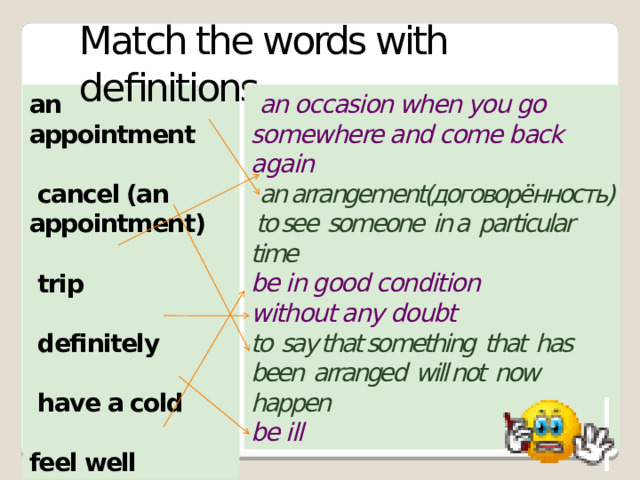 Match the words with definitions

an appointment

cancel (an appointment)

trip

definitely

have a cold

feel well

an occasion when you go somewhere and come back again

an arrangement(договорённость) to see someone in a particular time

be in good condition

without any doubt

to say that something that has been arranged will not now happen

be ill